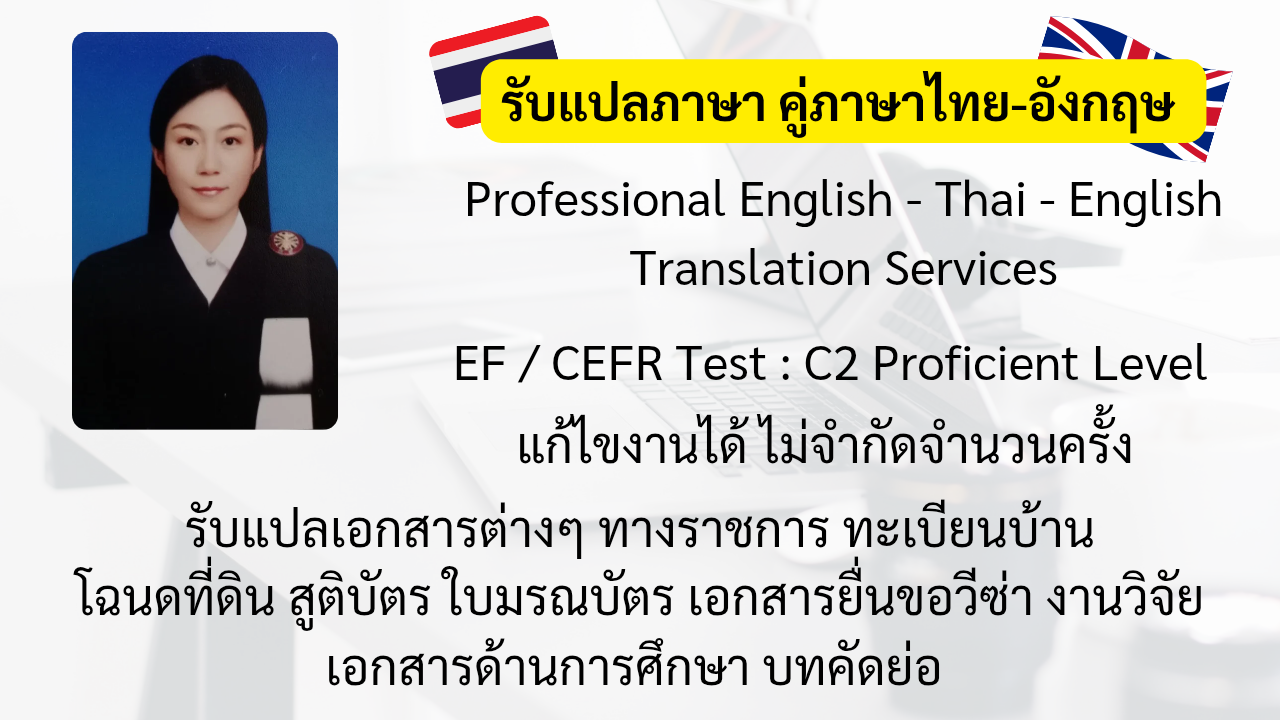 รับแปลภาษา คู่ภาษาไทย-อังกฤษ

Professional English - Thai - English Translation Services

EF / CEFR Test : C2 Proficient Level

แก้ไขงานได้ ไม่จำกัดจำนวนครั้ง

รับแปลเอกสารต่างๆ ทางราชการ ทะเบียนบ้าน โฉนดที่ดิน สูติบัตร ใบมรณบัตร เอกสารยื่นขอวีซ่า งานวิจัย เอกสารด้านการศึกษา บทคัดย่อ